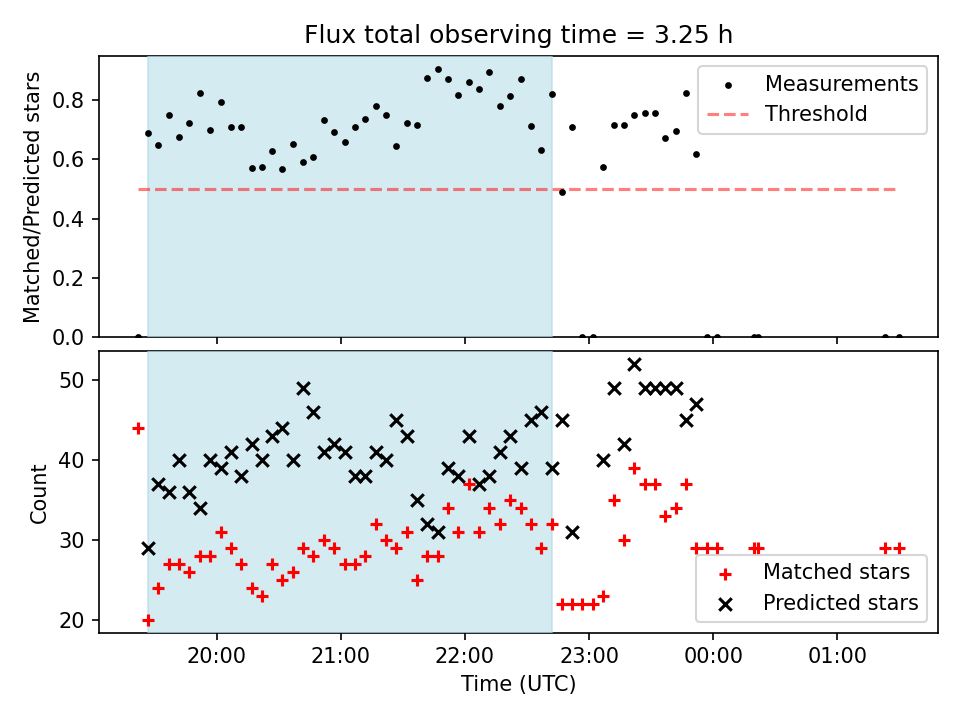 Flux total observing time = 3.25 h

Matched/Predicted stars

0.8
0.6
0.4
0.2
0.0

Measurements
Threshold

Count

50
40
30
20

Matched stars
Predicted stars

20:00
21:00
22:00
23:00
00:00
01:00

Time (UTC)